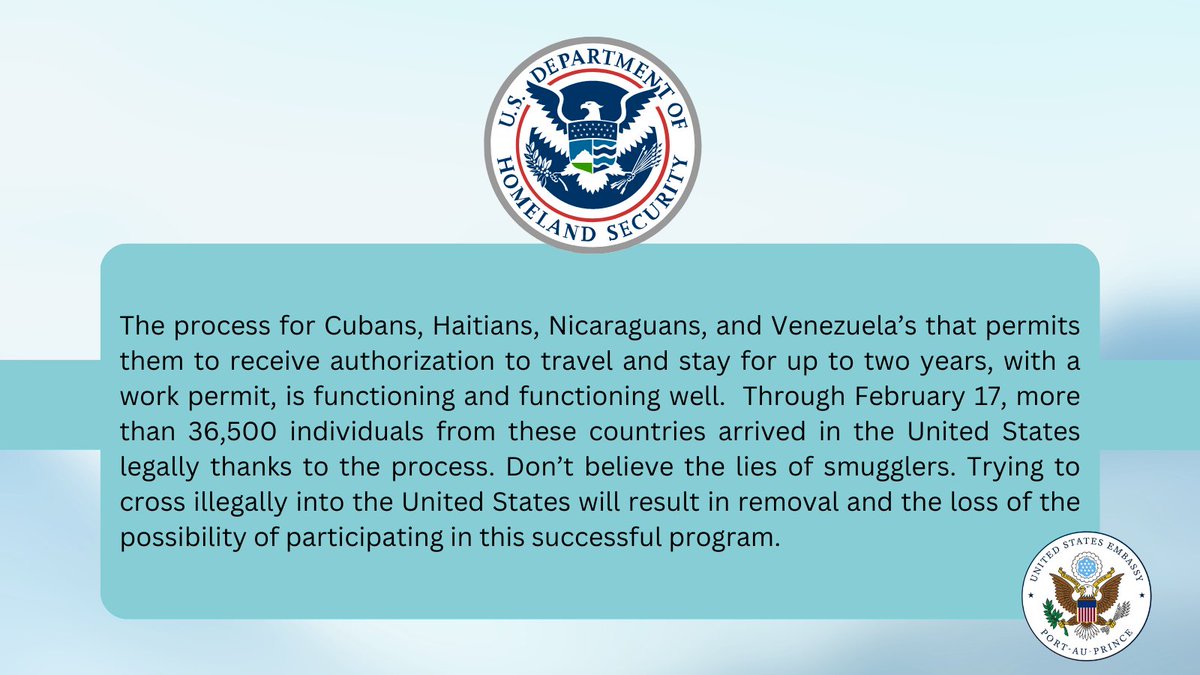 U.S. DEPARTMENT OF HOMELAND SECURITY

The process for Cubans, Haitians, Nicaraguans, and Venezuela's that permits them to receive authorization to travel and stay for up to two years, with a work permit, is functioning and functioning well. Through February 17, more than 36,500 individuals from these countries arrived in the United States legally thanks to the process. Don't believe the lies of smugglers. Trying to cross illegally into the United States will result in removal and the loss of the possibility of participating in this successful program.

UNITED STATES EMBASSY PORT-AU-PRINCE